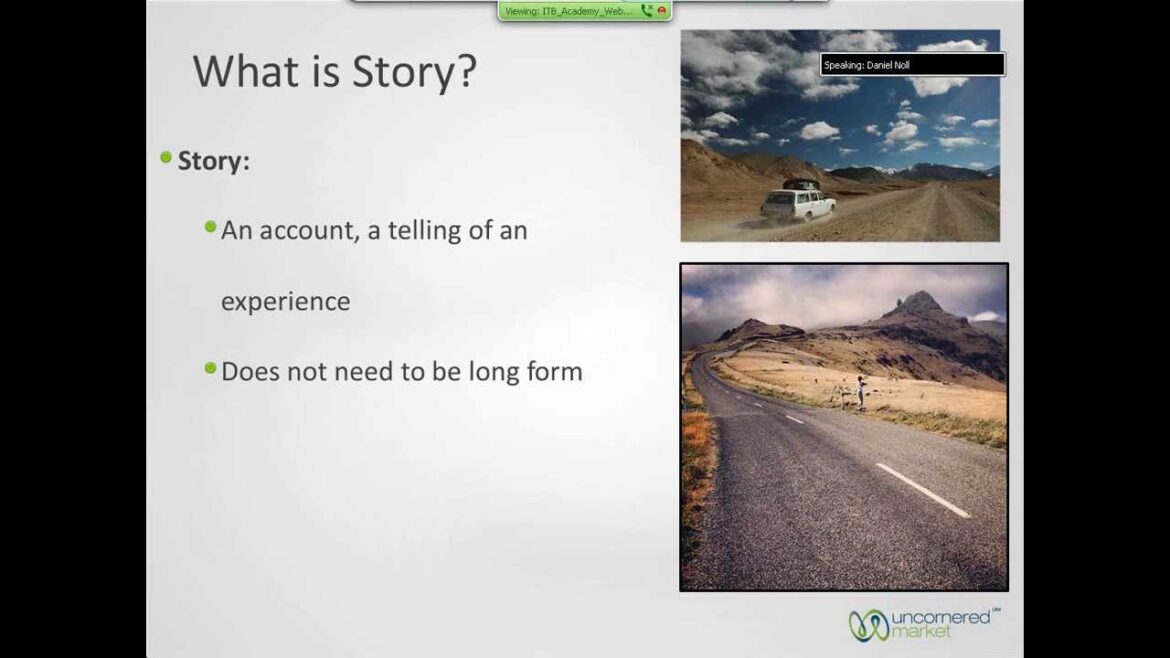 Viewing: ITB_Academy_Web...

Speaking: Daniel Noll

What is Story?

Story:

An account, a telling of an experience

Does not need to be long form

uncornered market